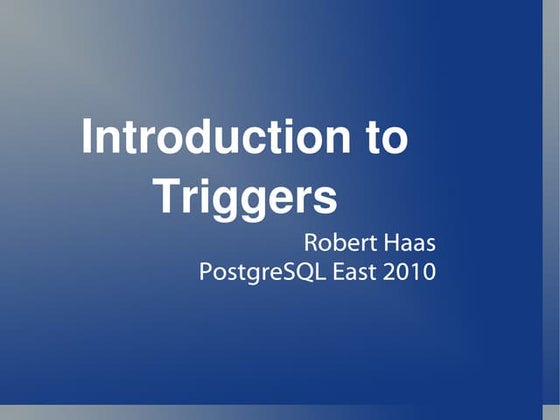 Introduction to Triggers

Robert Haas
PostgreSQL East 2010